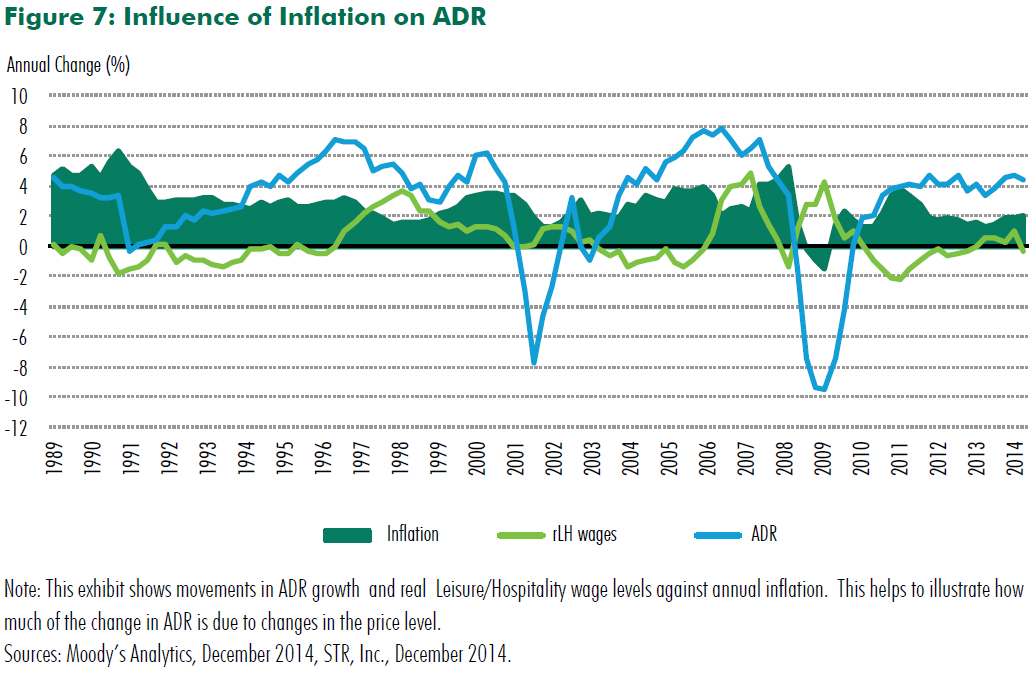 Figure 7: Influence of Inflation on ADR

Annual Change (%)

10
8
6
4
2
0
-2
-4
-6
-8
-10
-12

1989
1990
1991
1992
1993
1994
1995
1996
1997
1998
1999
2000
2001
2002
2003
2004
2005
2006
2007
2008
2009
2010
2011
2012
2013
2014

Inflation
rLH wages
ADR

Note: This exhibit shows movements in ADR growth and real Leisure/Hospitality wage levels against annual inflation. This helps to illustrate how much of the change in ADR is due to changes in the price level.
Sources: Moody's Analytics, December 2014, STR, Inc., December 2014.